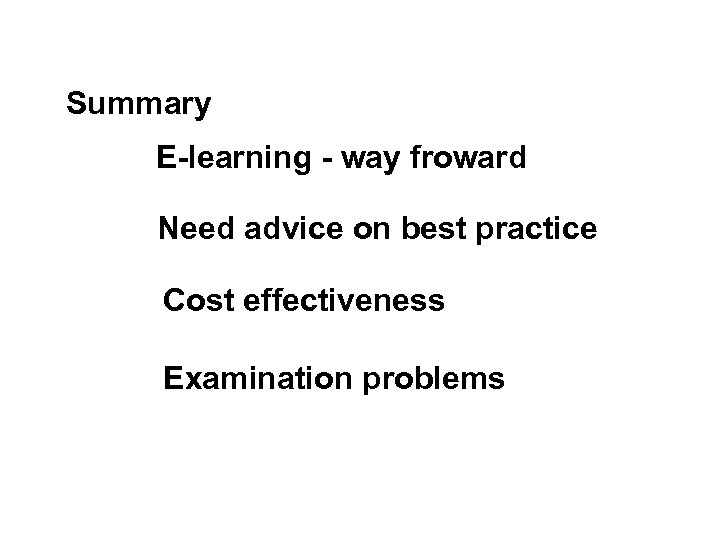 Summary

E-learning - way froward

Need advice on best practice

Cost effectiveness

Examination problems